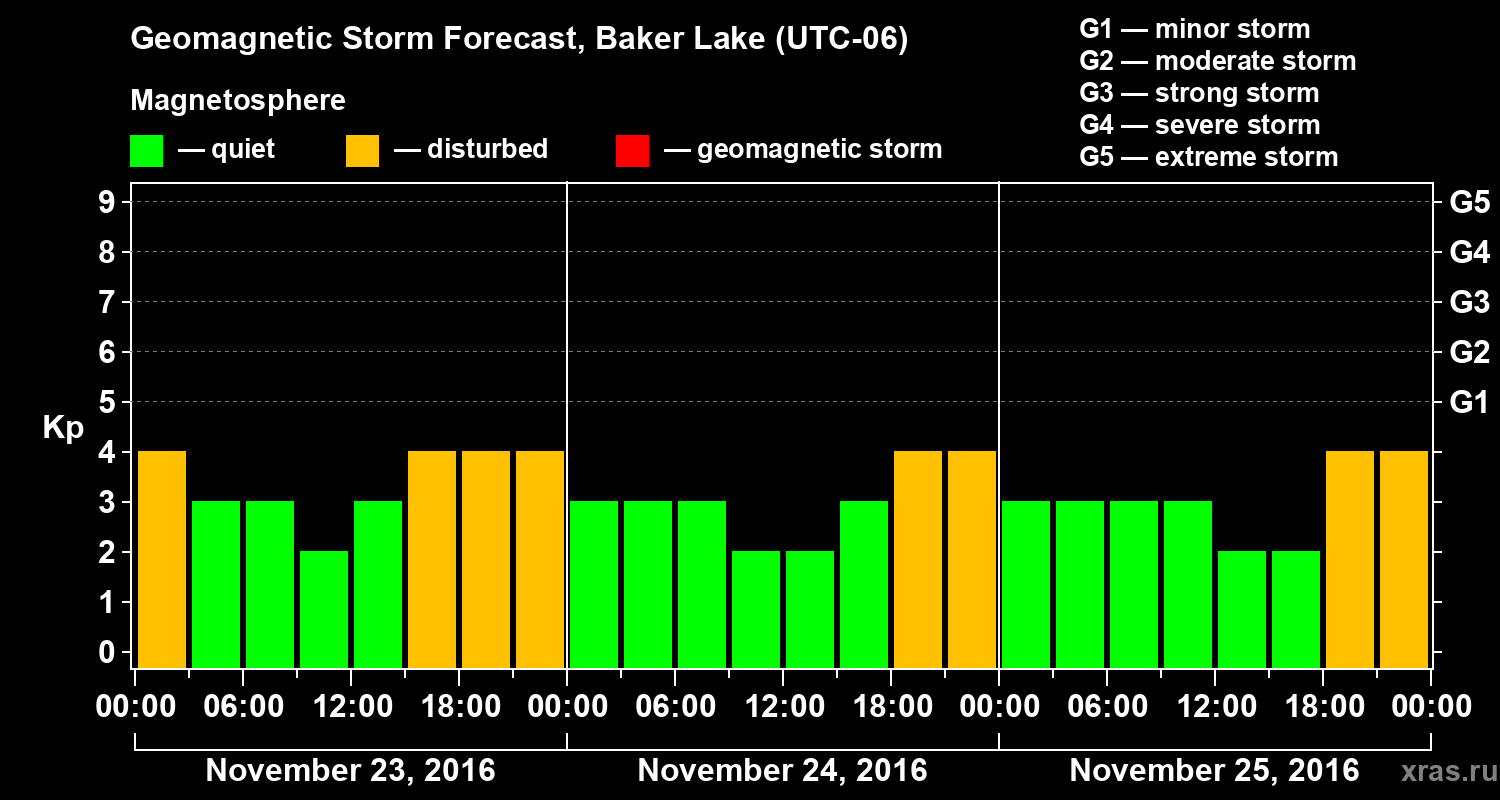 Geomagnetic Storm Forecast, Baker Lake (UTC-06)

Magnetosphere

— quiet — disturbed — geomagnetic storm

G1 — minor storm
G2 — moderate storm
G3 — strong storm
G4 — severe storm
G5 — extreme storm

Kp

9 8 7 6 5 4 3 2 1 0

G5 G4 G3 G2 G1

00:00 06:00 12:00 18:00 00:00 06:00 12:00 18:00 00:00 06:00 12:00 18:00 00:00

November 23, 2016 November 24, 2016 November 25, 2016

xras.ru